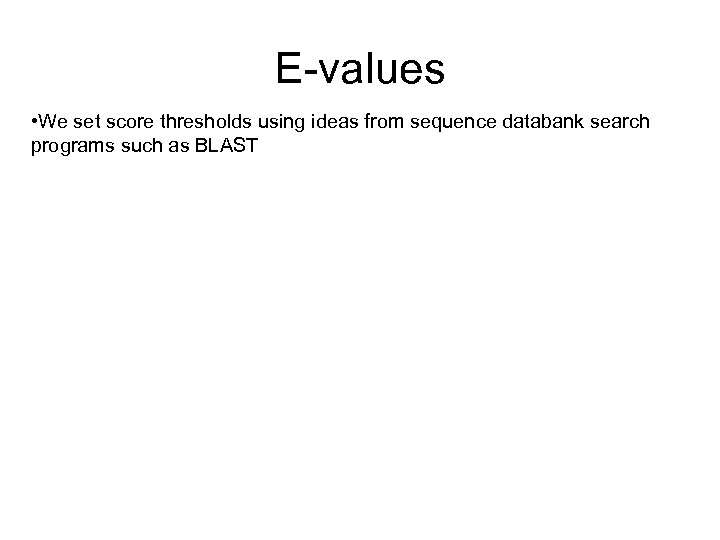 E-values

•We set score thresholds using ideas from sequence databank search programs such as BLAST